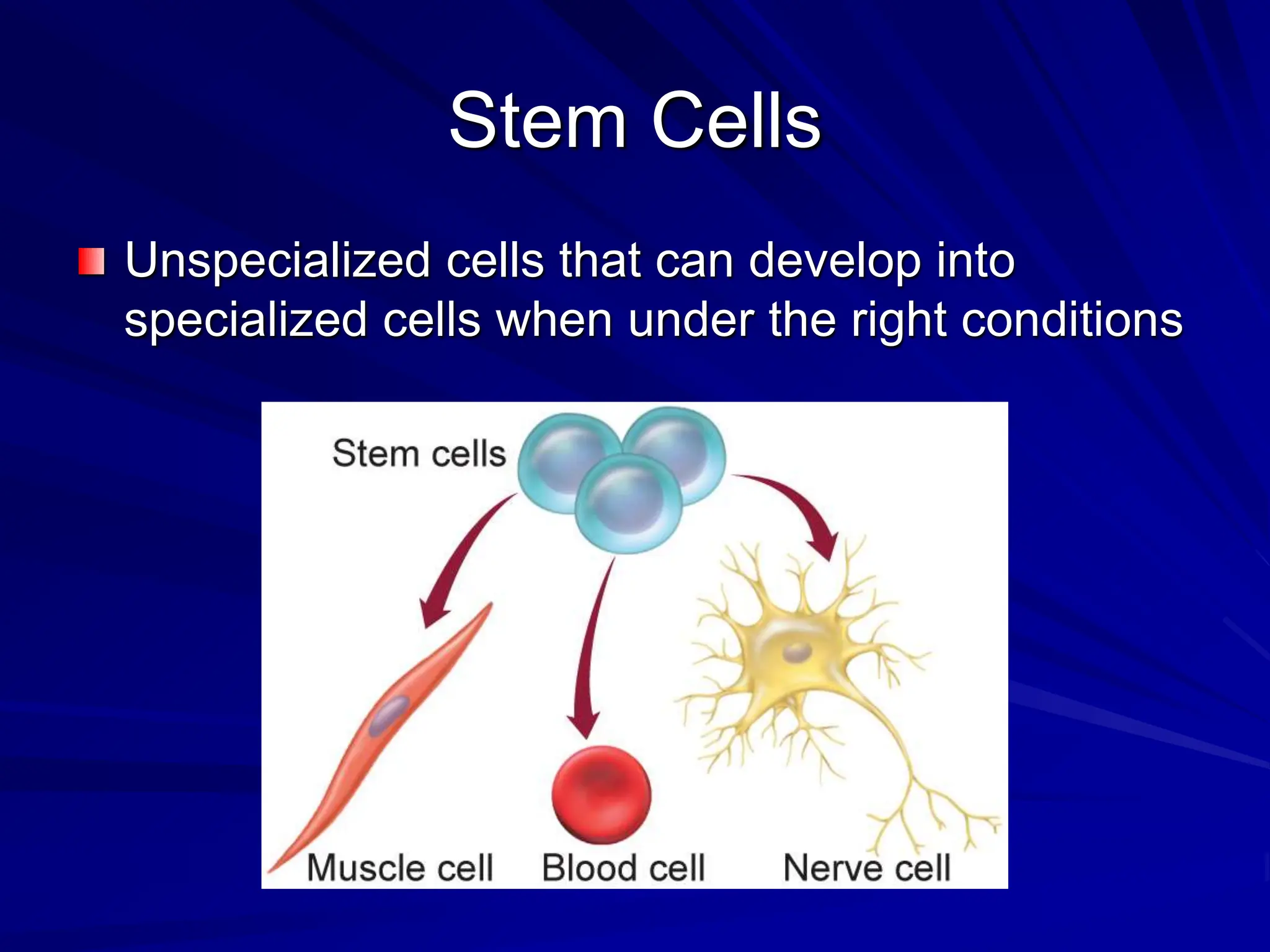 Stem Cells

Unspecialized cells that can develop into specialized cells when under the right conditions

Stem cells

Muscle cell

Blood cell

Nerve cell